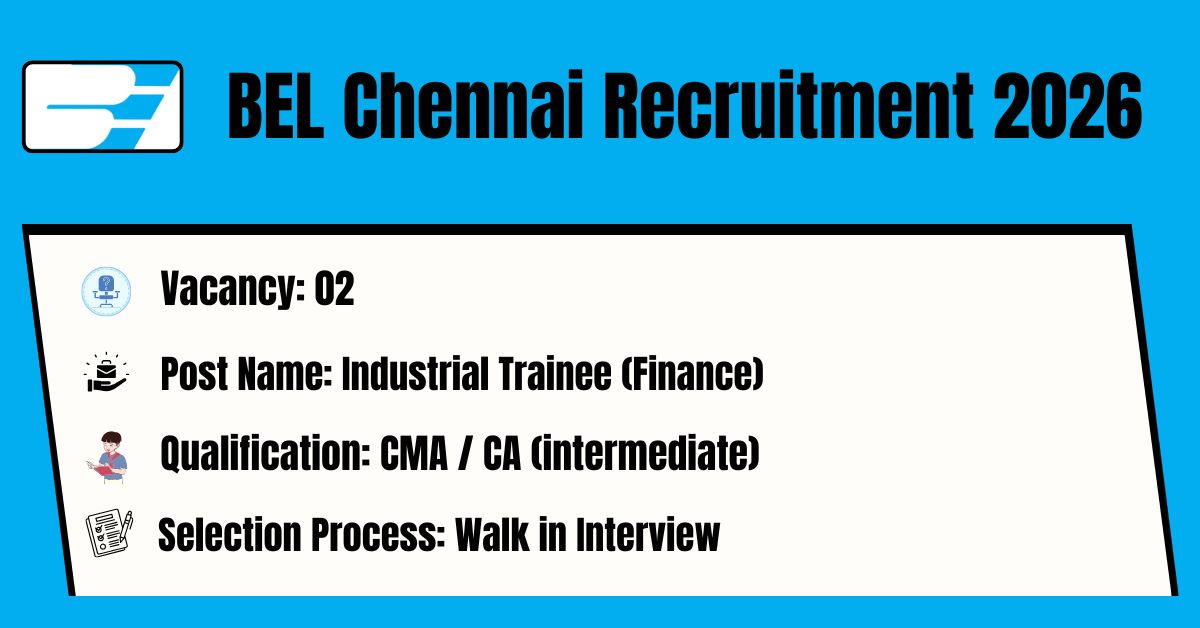 BEL Chennai Recruitment 2026

Vacancy: 02

Post Name: Industrial Trainee (Finance)

Qualification: CMA / CA (intermediate)

Selection Process: Walk in Interview